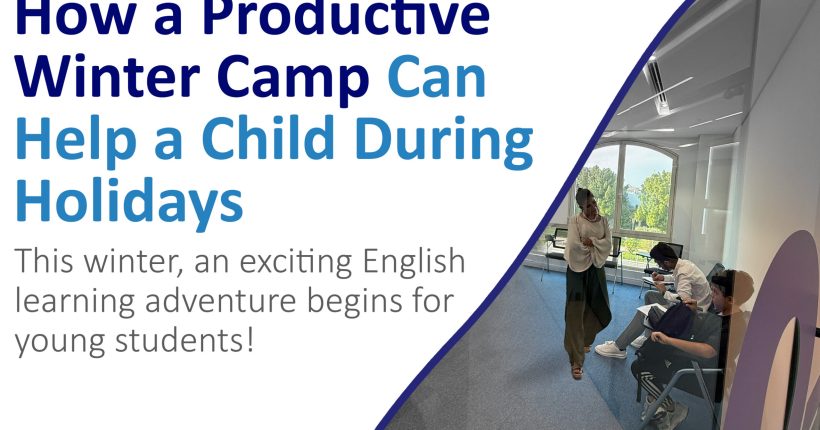 How a Productive Winter Camp Can Help a Child During Holidays

This winter, an exciting English learning adventure begins for young students!